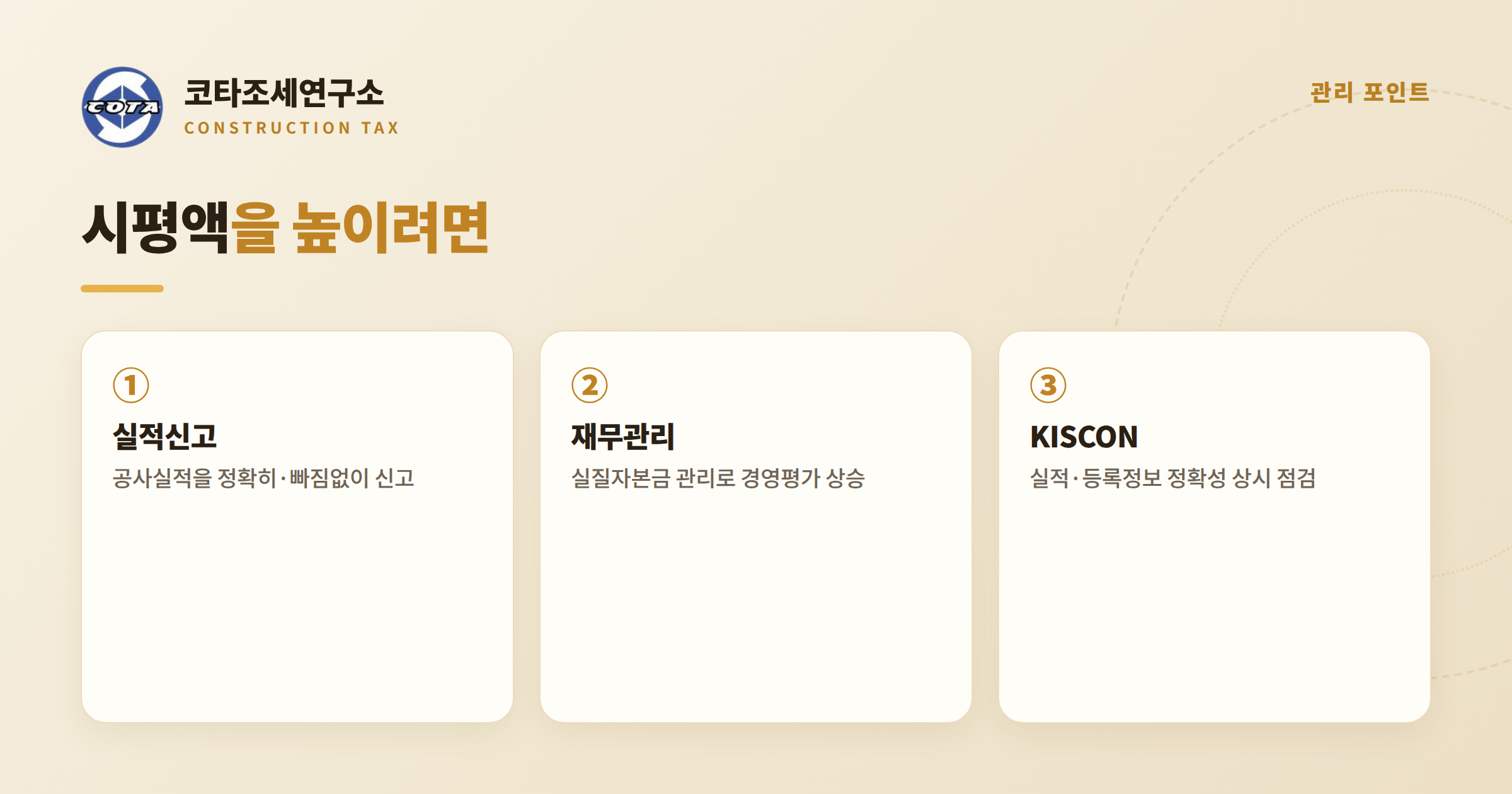 COTA

코타조세연구소
CONSTRUCTION TAX

관리 포인트

시평액을 높이려면

①
실적신고
공사실적을 정확히·빠짐없이 신고

②
재무관리
실질자본금 관리로 경영평가 상승

③
KISCON
실적·등록정보 정확성 상시 점검